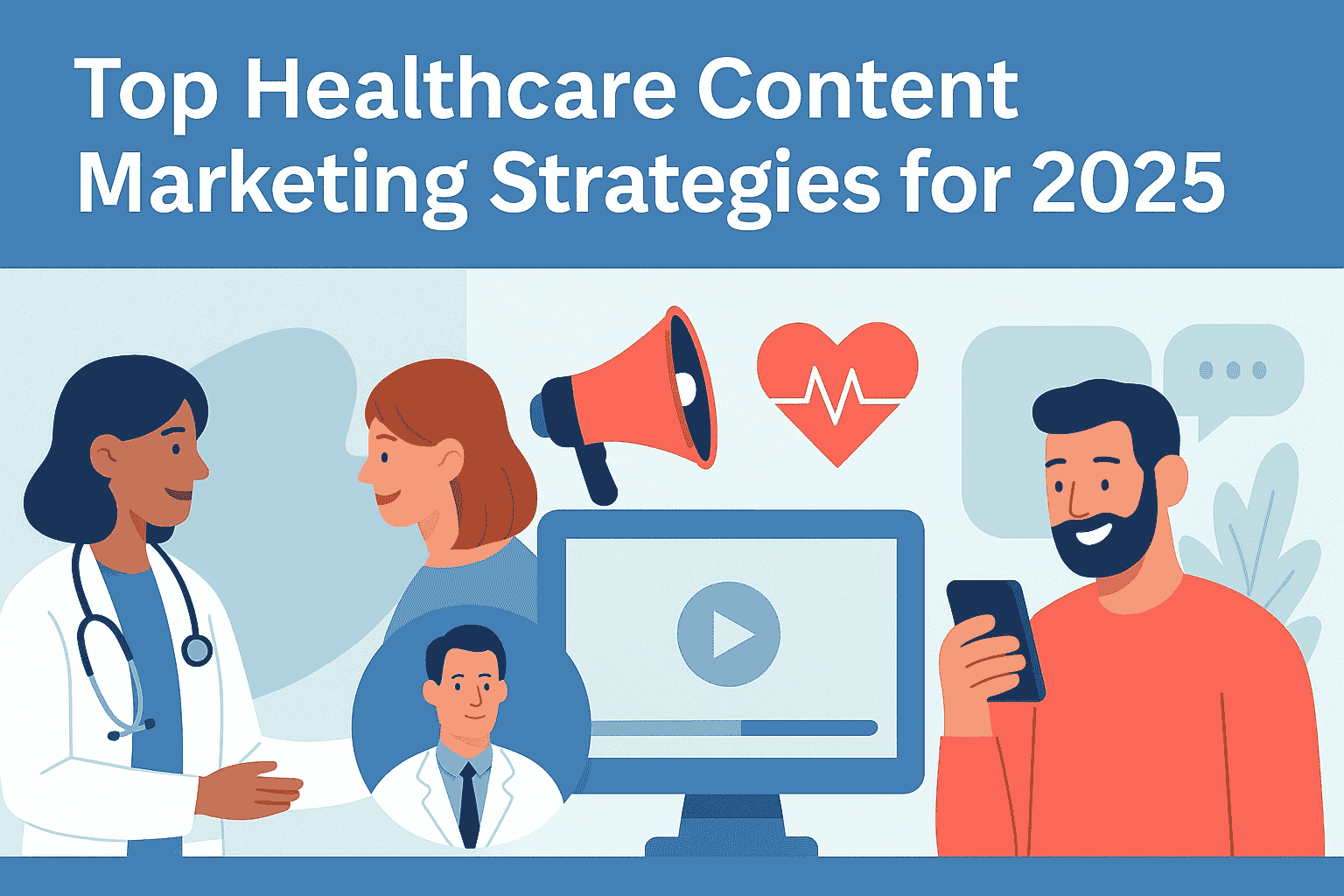 Top Healthcare Content Marketing Strategies for 2025